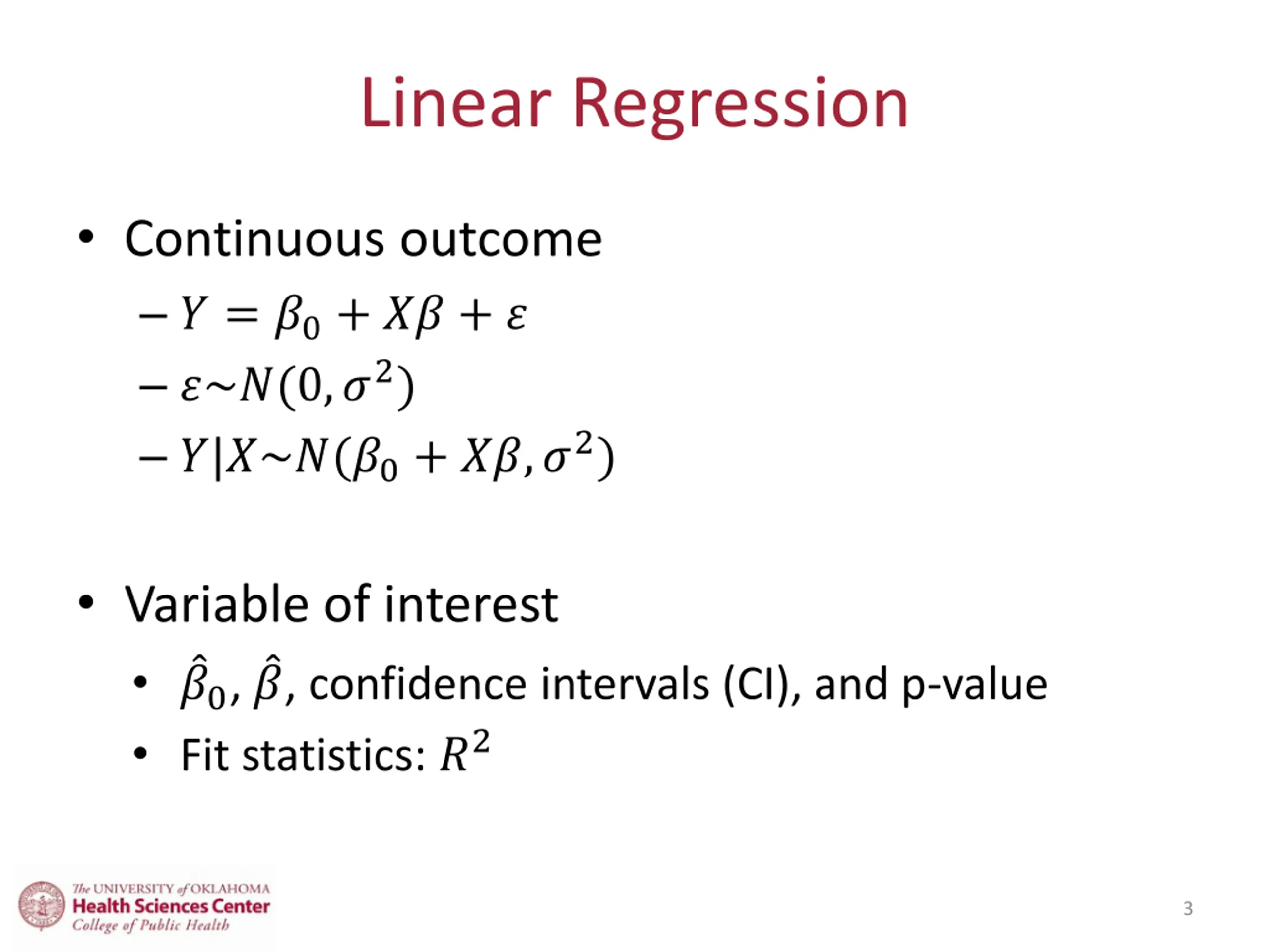 Linear Regression

• Continuous outcome
– $Y = \beta_0 + X\beta + \varepsilon$
– $\varepsilon \sim N(0, \sigma^2)$
– $Y|X \sim N(\beta_0 + X\beta, \sigma^2)$

• Variable of interest
• $\hat{\beta}_0$, $\hat{\beta}$, confidence intervals (CI), and p-value
• Fit statistics: $R^2$

The UNIVERSITY of OKLAHOMA
Health Sciences Center
College of Public Health

3